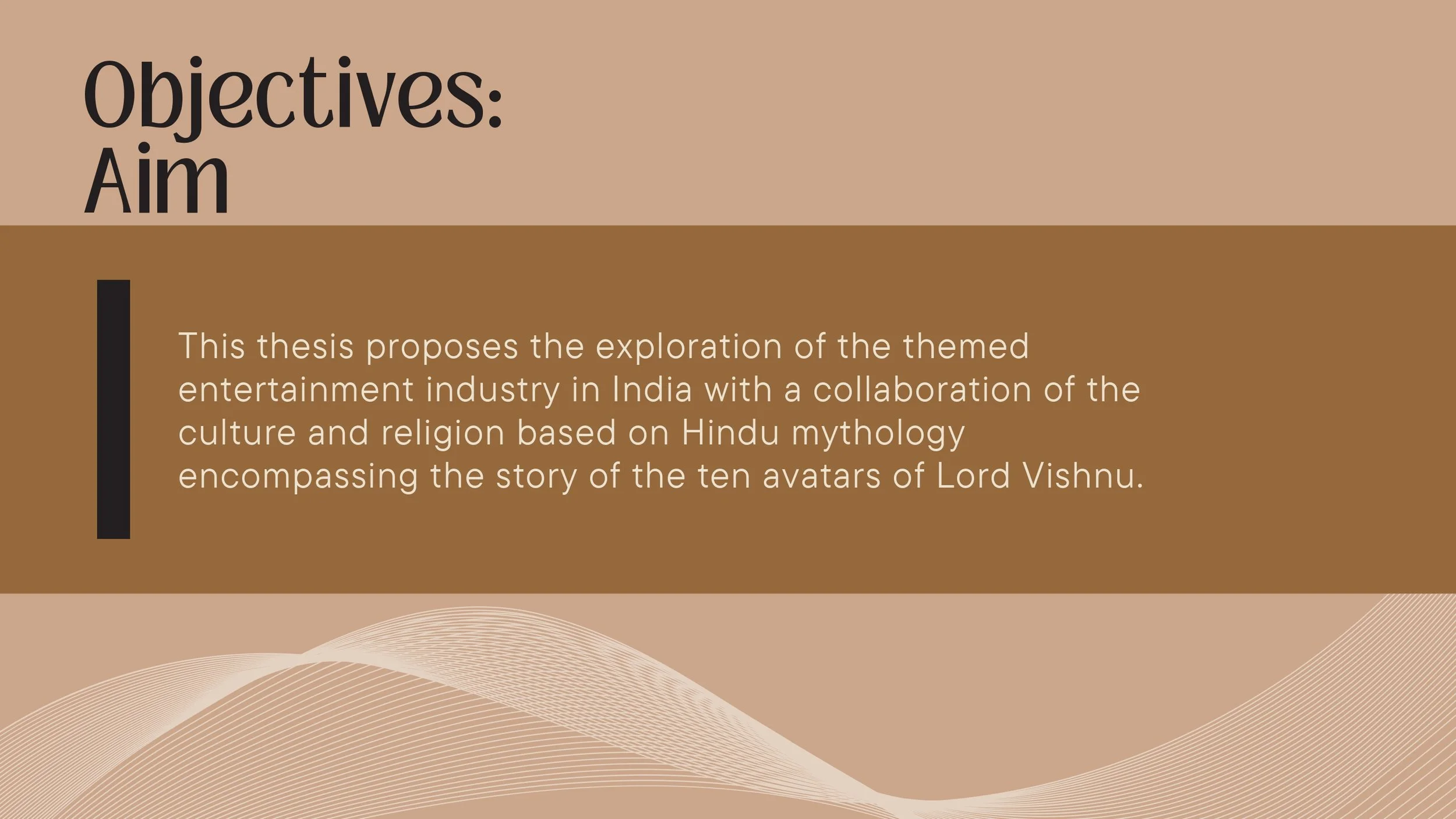 Objectives:
Aim

This thesis proposes the exploration of the themed entertainment industry in India with a collaboration of the culture and religion based on Hindu mythology encompassing the story of the ten avatars of Lord Vishnu.